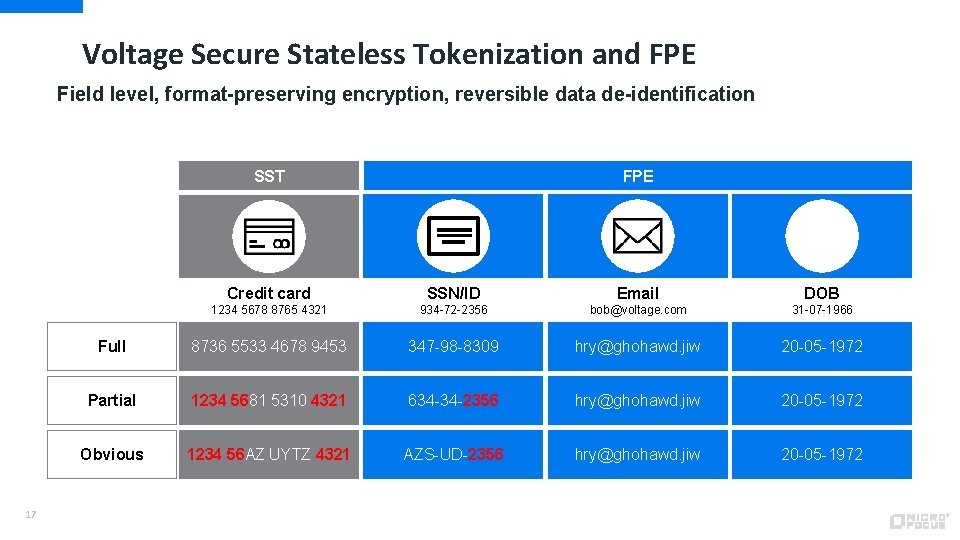 Voltage Secure Stateless Tokenization and FPE

Field level, format-preserving encryption, reversible data de-identification

| | SST | FPE | | |
|---|---|---|---|---|
| | Credit card 1234 5678 8765 4321 | SSN/ID 934-72-2356 | Email bob@voltage.com | DOB 31-07-1966 |
| Full | 8736 5533 4678 9453 | 347-98-8309 | hry@ghohawd.jiw | 20-05-1972 |
| Partial | 1234 5681 5310 4321 | 634-34-2356 | hry@ghohawd.jiw | 20-05-1972 |
| Obvious | 1234 56AZ UYTZ 4321 | AZS-UD-2356 | hry@ghohawd.jiw | 20-05-1972 |

17

MICRO FOCUS